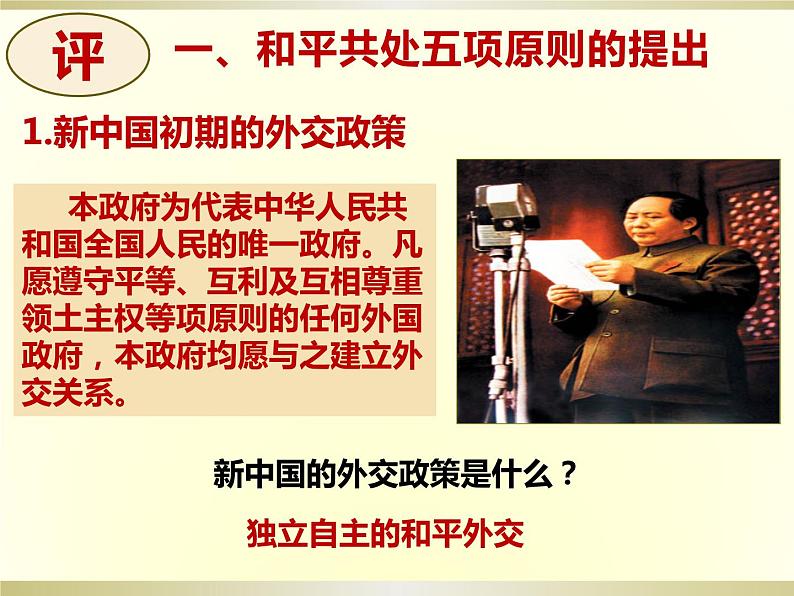 评 一、和平共处五项原则的提出

1.新中国初期的外交政策

本政府为代表中华人民共和国全国人民的唯一政府。凡愿遵守平等、互利及互相尊重领土主权等项原则的任何外国政府，本政府均愿与之建立外交关系。

新中国的外交政策是什么？

独立自主的和平外交